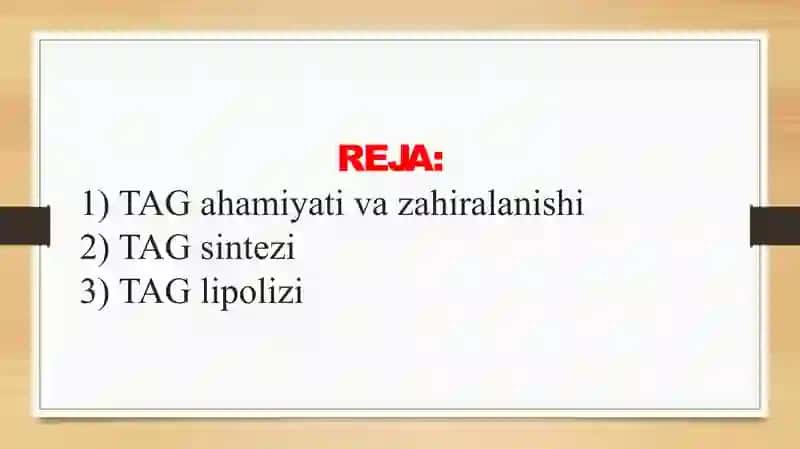 REJA:
1) TAG ahamiyati va zahiralanishi
2) TAG sintezi
3) TAG lipolizi